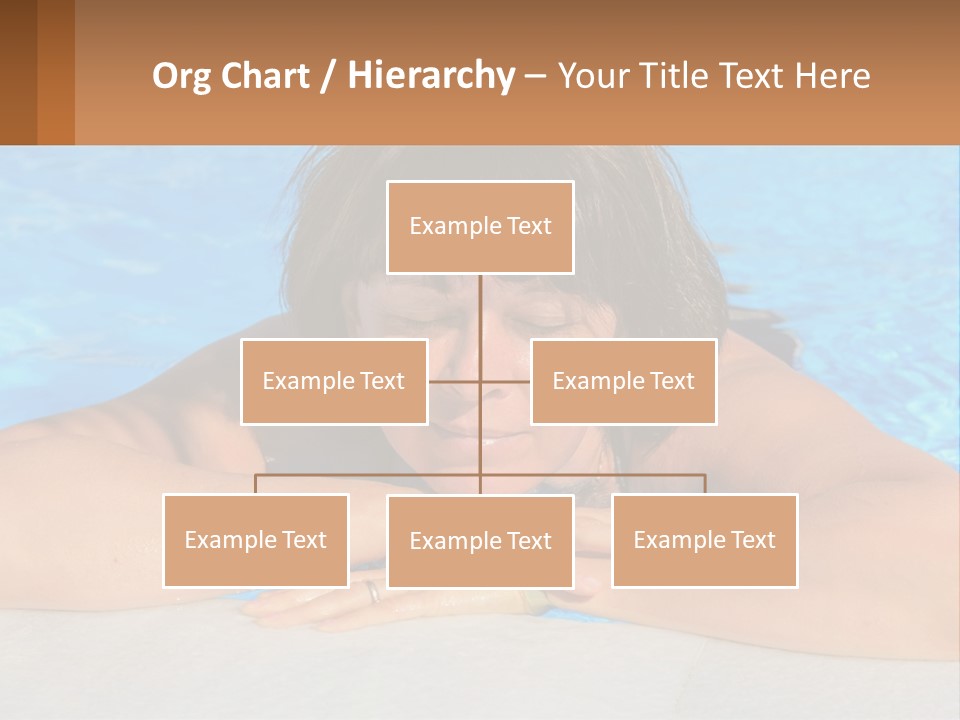 Org Chart / Hierarchy – Your Title Text Here

Example Text

Example Text

Example Text

Example Text

Example Text

Example Text